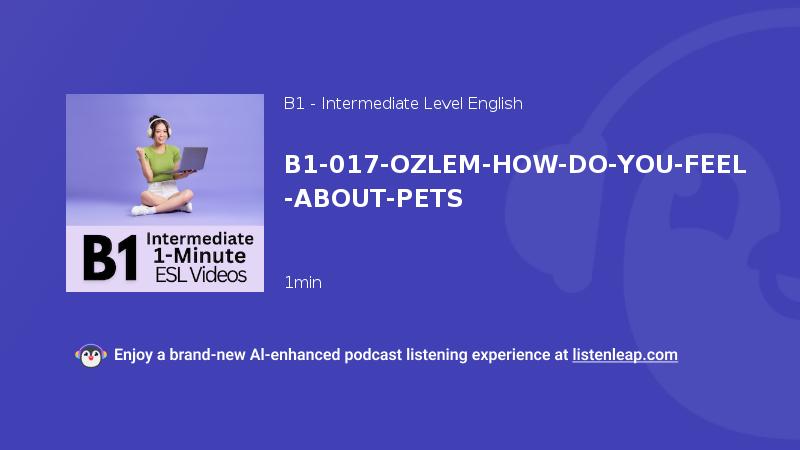 B1 Intermediate 1-Minute ESL Videos

B1 - Intermediate Level English

B1-017-OZLEM-HOW-DO-YOU-FEEL-ABOUT-PETS

1min

Enjoy a brand-new AI-enhanced podcast listening experience at listenleap.com